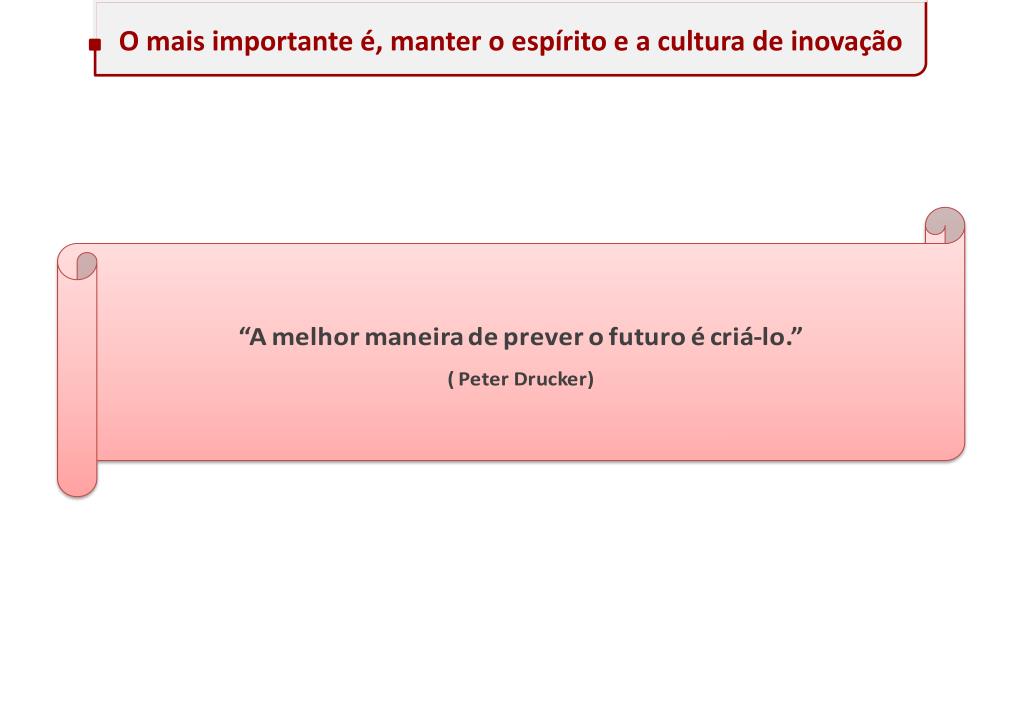 O mais importante é, manter o espírito e a cultura de inovação

“A melhor maneira de prever o futuro é criá-lo.”

( Peter Drucker)